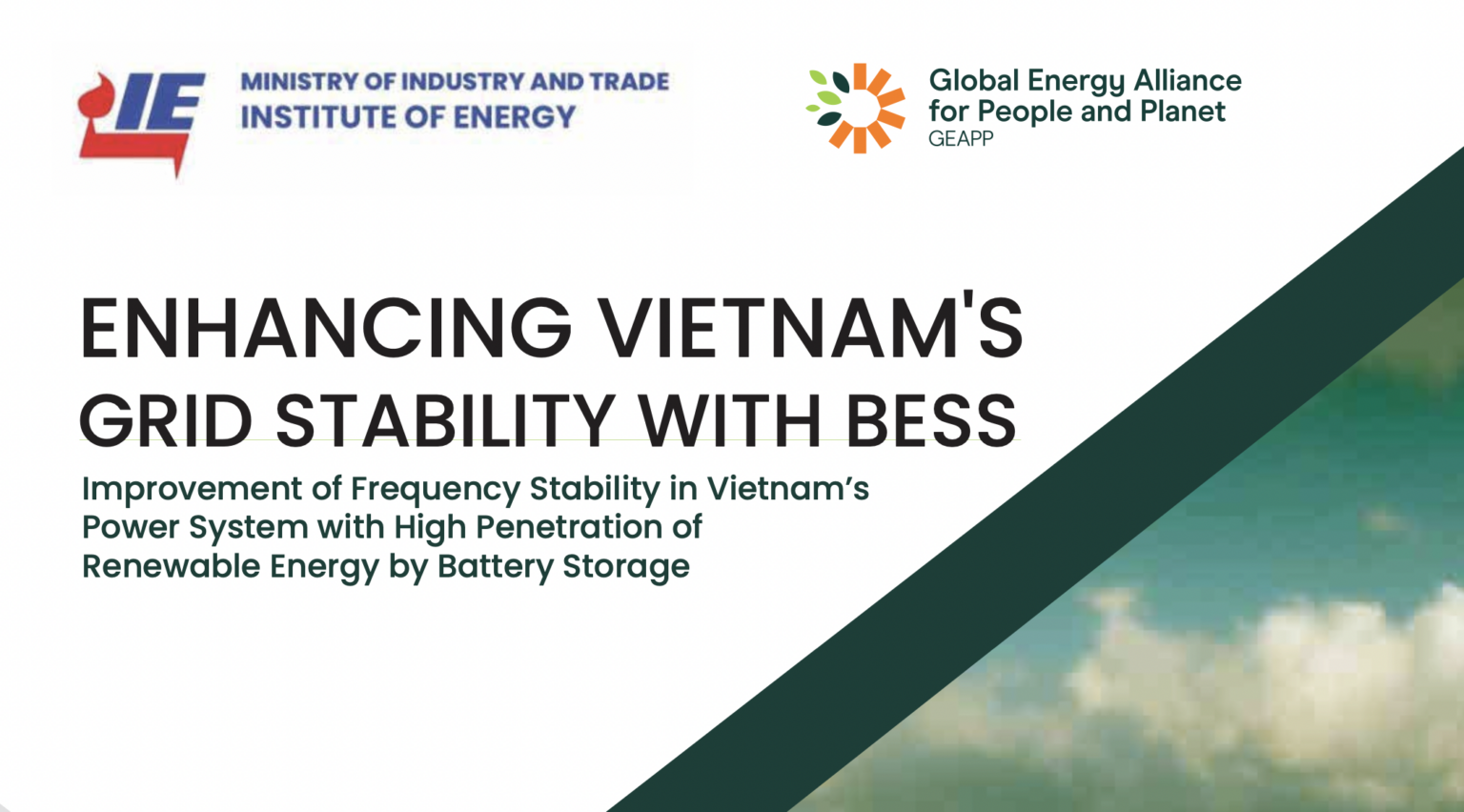 IE

MINISTRY OF INDUSTRY AND TRADE
INSTITUTE OF ENERGY

Global Energy Alliance for People and Planet
GEAPP

ENHANCING VIETNAM'S GRID STABILITY WITH BESS

Improvement of Frequency Stability in Vietnam's Power System with High Penetration of Renewable Energy by Battery Storage